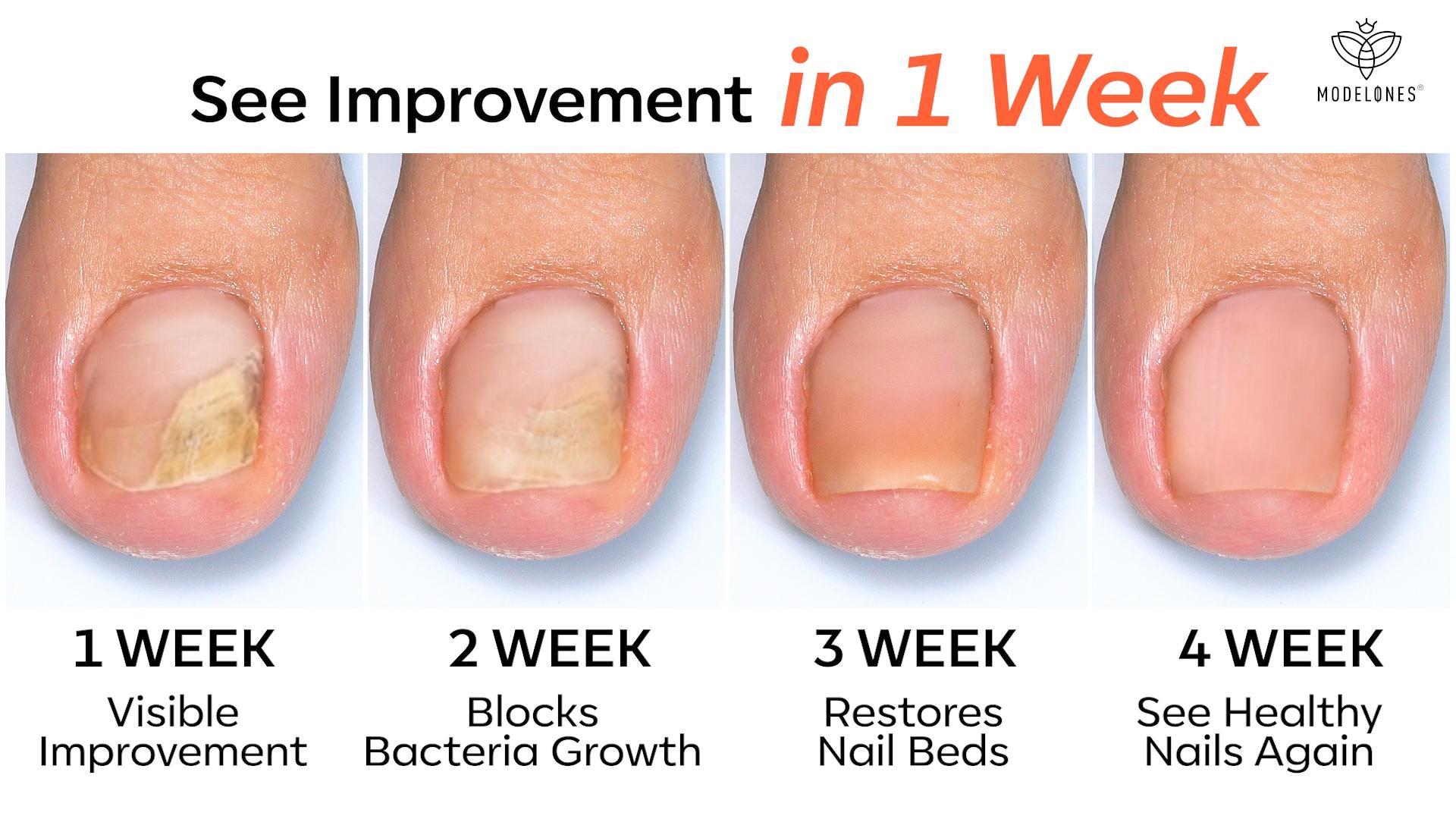 See Improvement in 1 Week

MODELONES®

1 WEEK
Visible Improvement

2 WEEK
Blocks Bacteria Growth

3 WEEK
Restores Nail Beds

4 WEEK
See Healthy Nails Again